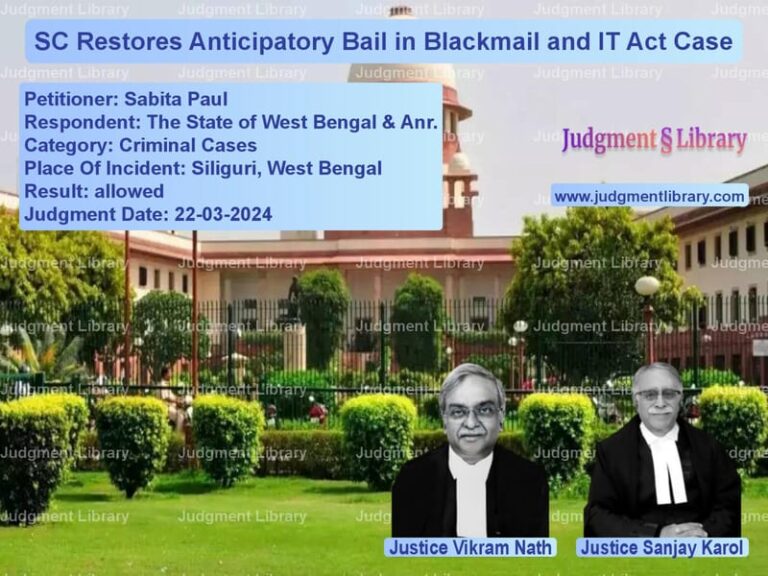 SC Restores Anticipatory Bail in Blackmail and IT Act Case

Petitioner: Sabita Paul
Respondent: The State of West Bengal & Anr.
Category: Criminal Cases
Place Of Incident: Siliguri, West Bengal
Result: allowed
Judgment Date: 22-03-2024

Judgment § Library

www.judgmentlibrary.com

Justice Vikram Nath

Justice Sanjay Karol

Judgment Library